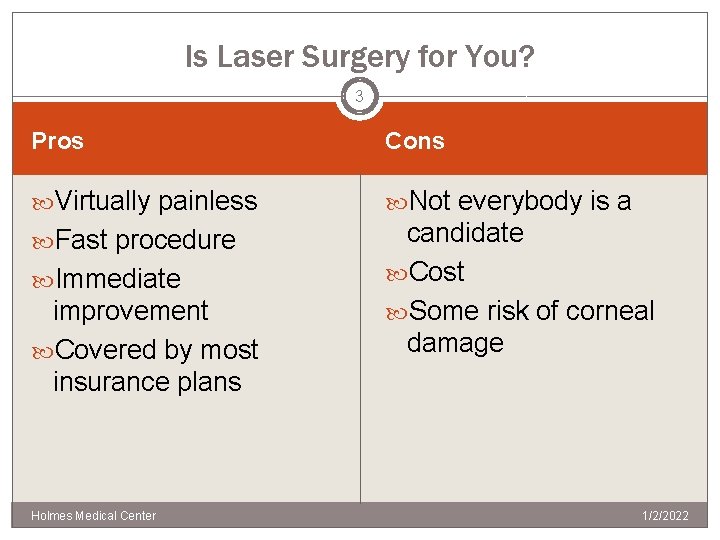 Is Laser Surgery for You?

3

Pros

Virtually painless

Fast procedure

Immediate improvement

Covered by most insurance plans

Cons

Not everybody is a candidate

Cost

Some risk of corneal damage

Holmes Medical Center

1/2/2022